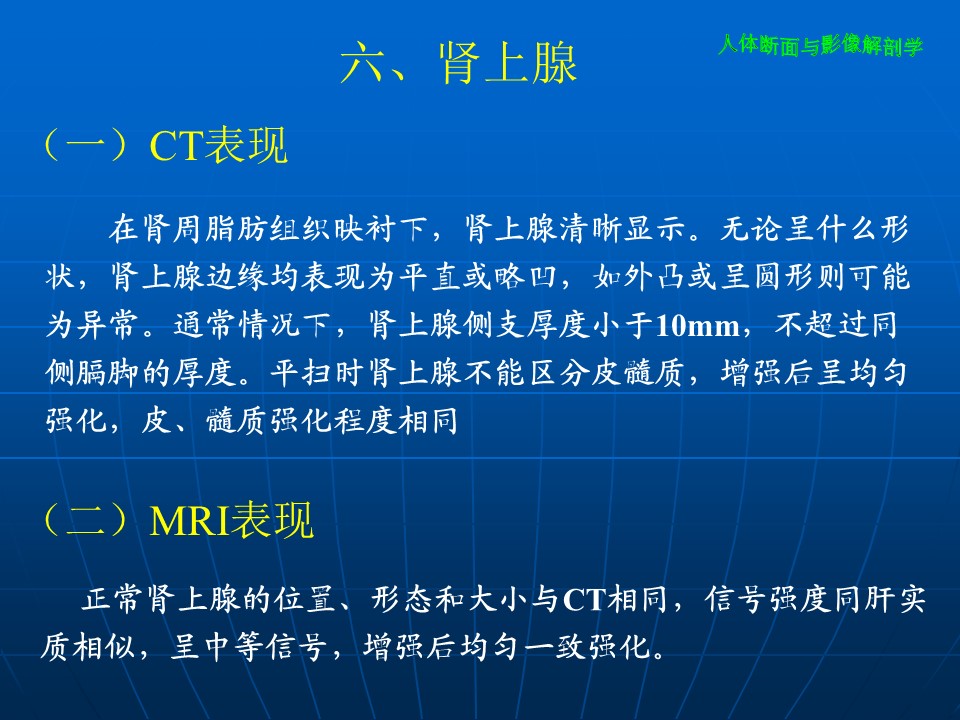 人体断面与影像解剖学

六、肾上腺

（一）CT表现

在肾周脂肪组织映衬下，肾上腺清晰显示。无论呈什么形状，肾上腺边缘均表现为平直或略凹，如外凸或呈圆形则可能为异常。通常情况下，肾上腺侧支厚度小于10mm，不超过同侧膈脚的厚度。平扫时肾上腺不能区分皮髓质，增强后呈均匀强化，皮、髓质强化程度相同

（二）MRI表现

正常肾上腺的位置、形态和大小与CT相同，信号强度同肝实质相似，呈中等信号，增强后均匀一致强化。